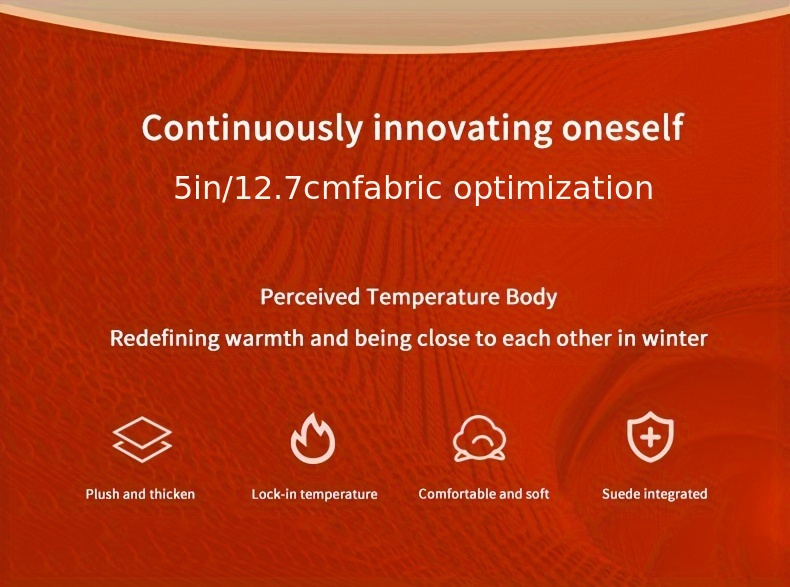 Continuously innovating oneself

5in/12.7cmfabric optimization

Perceived Temperature Body

Redefining warmth and being close to each other in winter

Plush and thicken

Lock-in temperature

Comfortable and soft

Suede integrated